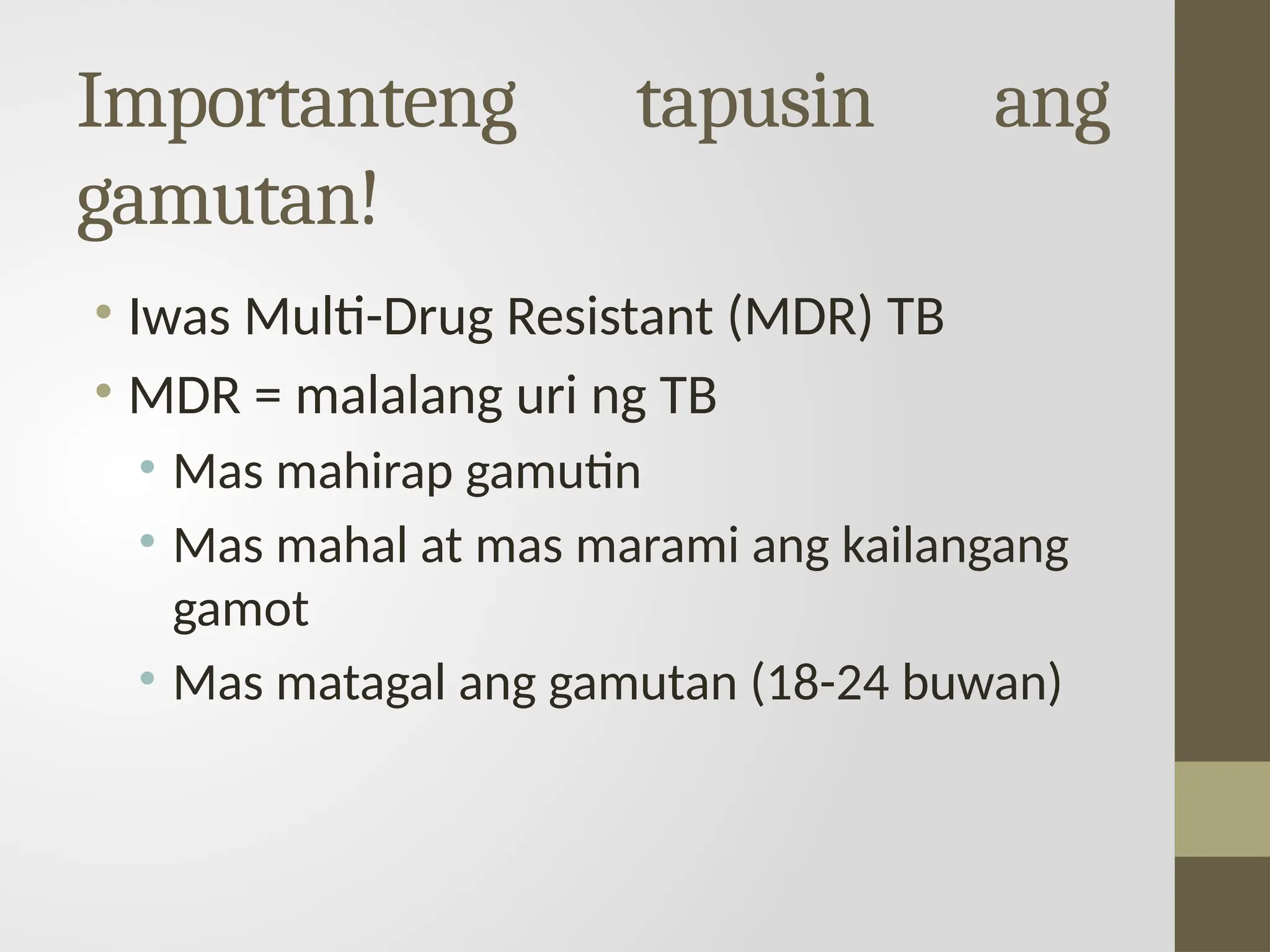 Importanteng tapusin ang gamutan!

• Iwas Multi-Drug Resistant (MDR) TB
• MDR = malalang uri ng TB
  • Mas mahirap gamutin
  • Mas mahal at mas marami ang kailangang gamot
  • Mas matagal ang gamutan (18-24 buwan)